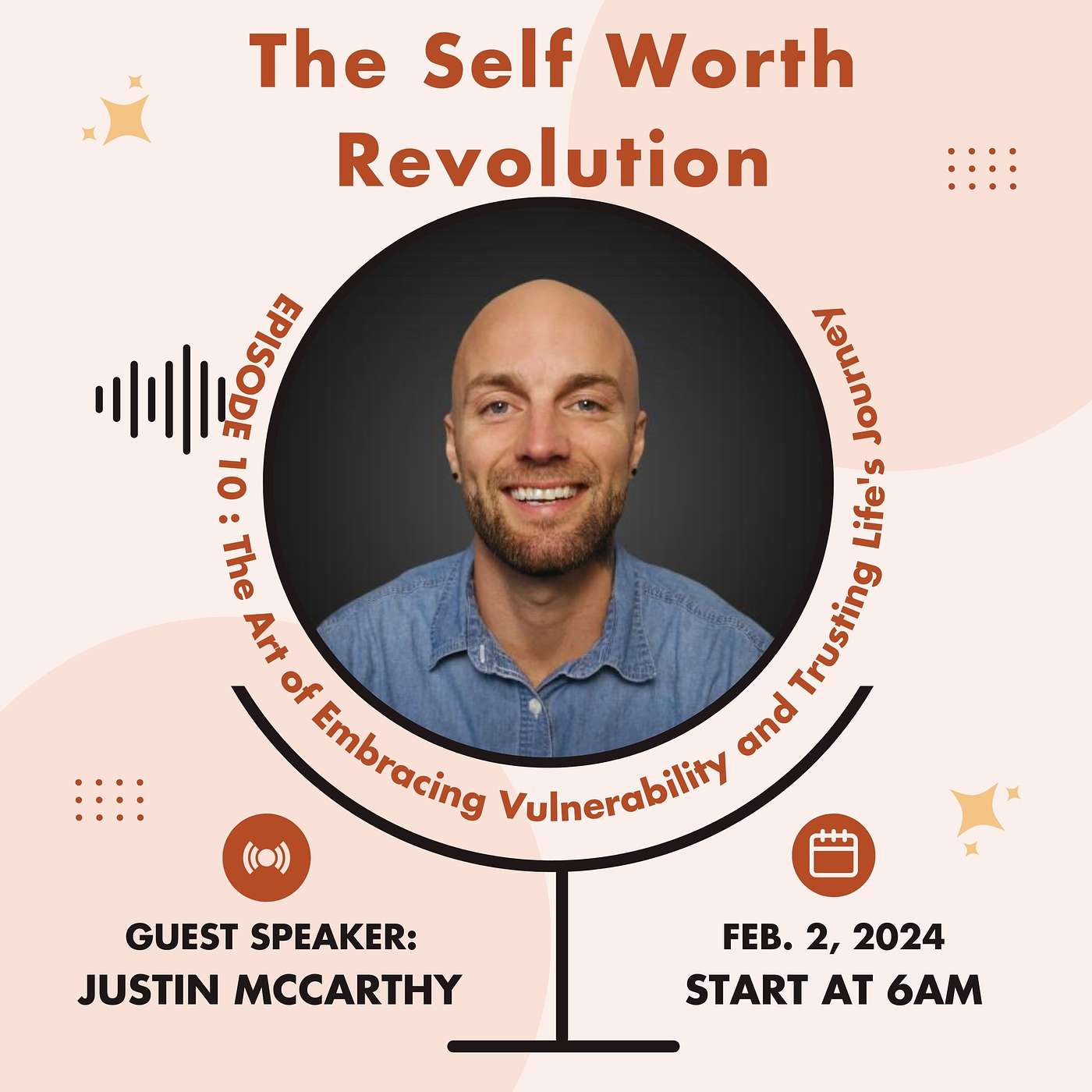 The Self Worth Revolution

EPISODE 10 : The Art of Embracing Vulnerability and Trusting Life's Journey

GUEST SPEAKER:
JUSTIN MCCARTHY

FEB. 2, 2024
START AT 6AM